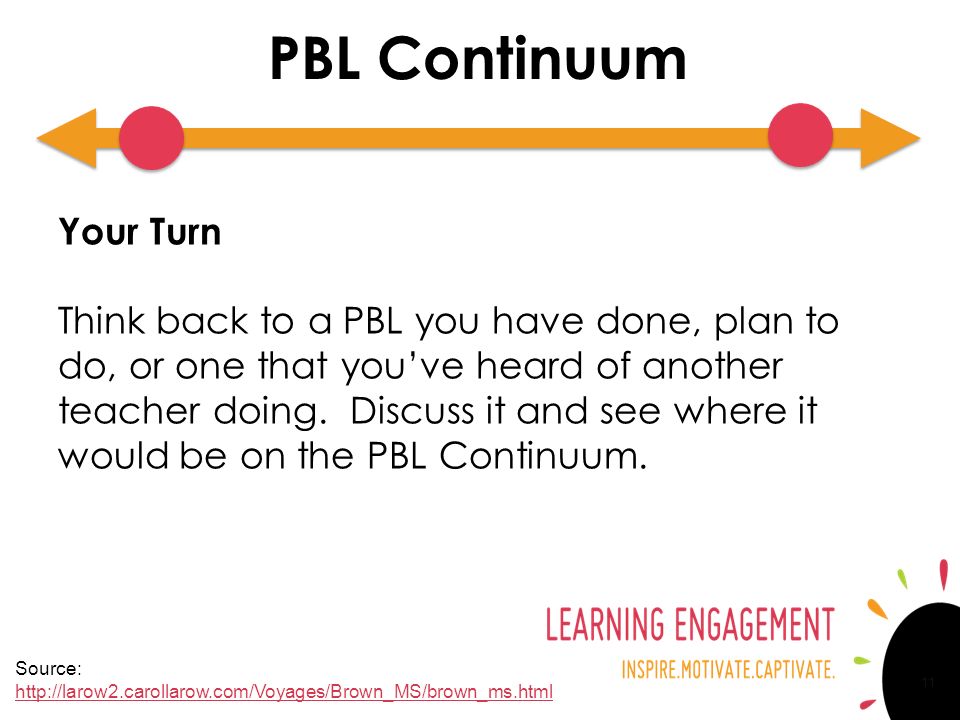 PBL Continuum

Your Turn

Think back to a PBL you have done, plan to do, or one that you've heard of another teacher doing. Discuss it and see where it would be on the PBL Continuum.

LEARNING ENGAGEMENT
INSPIRE.MOTIVATE.CAPTIVATE.

Source:
http://larow2.carollarow.com/Voyages/Brown_MS/brown_ms.html

11